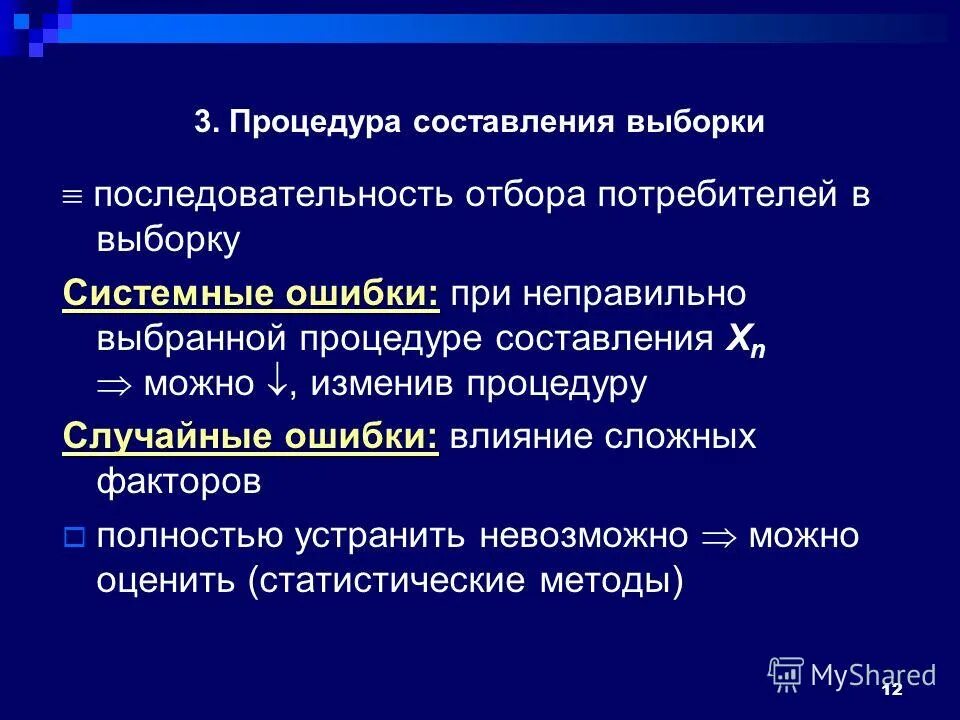 3. Процедура составления выборки

$\equiv$ последовательность отбора потребителей в выборку

Системные ошибки: при неправильно выбранной процедуре составления $X_n$ $\Rightarrow$ можно $\downarrow$, изменив процедуру

Случайные ошибки: влияние сложных факторов

полностью устранить невозможно $\Rightarrow$ можно оценить (статистические методы)

MyShared

12